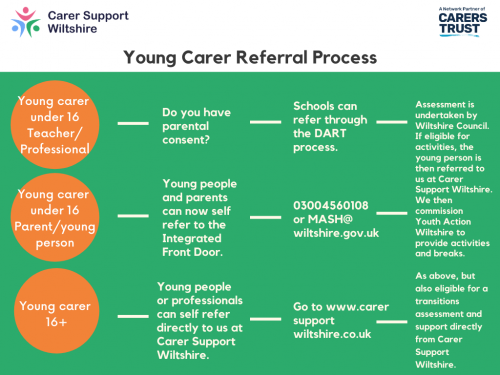 Carer Support Wiltshire

A Network Partner of CARERS TRUST

Young Carer Referral Process

Young carer under 16 Teacher/ Professional

Do you have parental consent?

Schools can refer through the DART process.

Assessment is undertaken by Wiltshire Council. If eligible for activities, the young person is then referred to us at Carer Support Wiltshire. We then commission Youth Action Wiltshire to provide activities and breaks.

Young carer under 16 Parent/young person

Young people and parents can now self refer to the Integrated Front Door.

03004560108 or MASH@ wiltshire.gov.uk

Young carer 16+

Young people or professionals can self refer directly to us at Carer Support Wiltshire.

Go to www.carer support wiltshire.co.uk

As above, but also eligible for a transitions assessment and support directly from Carer Support Wiltshire.